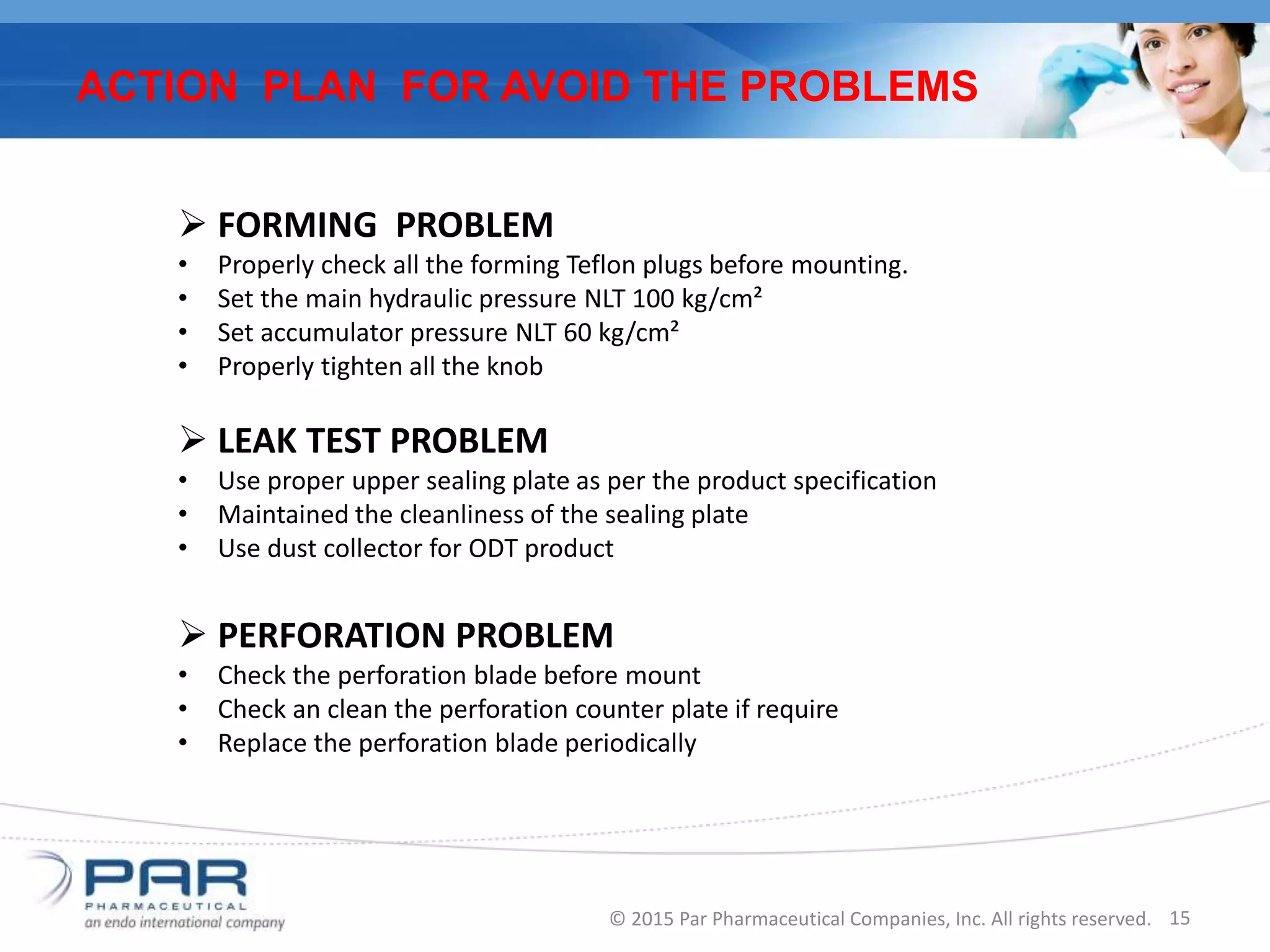 ACTION PLAN FOR AVOID THE PROBLEMS

➢ FORMING PROBLEM
• Properly check all the forming Teflon plugs before mounting.
• Set the main hydraulic pressure NLT 100 kg/cm²
• Set accumulator pressure NLT 60 kg/cm²
• Properly tighten all the knob

➢ LEAK TEST PROBLEM
• Use proper upper sealing plate as per the product specification
• Maintained the cleanliness of the sealing plate
• Use dust collector for ODT product

➢ PERFORATION PROBLEM
• Check the perforation blade before mount
• Check an clean the perforation counter plate if require
• Replace the perforation blade periodically

PAR PHARMACEUTICAL
an endo international company

© 2015 Par Pharmaceutical Companies, Inc. All rights reserved. 15